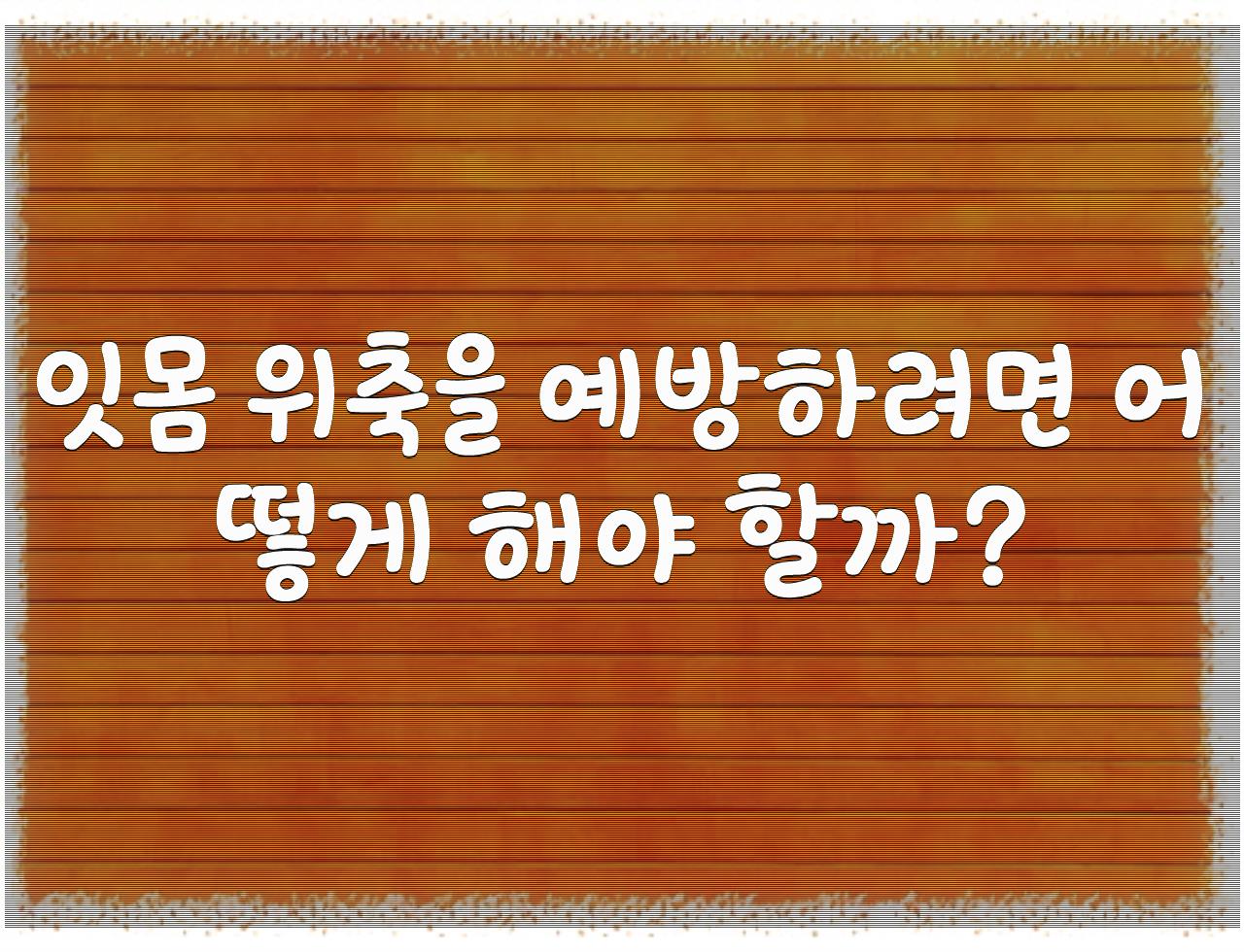 잇몸 위축을 예방하려면 어떻게 해야 할까?